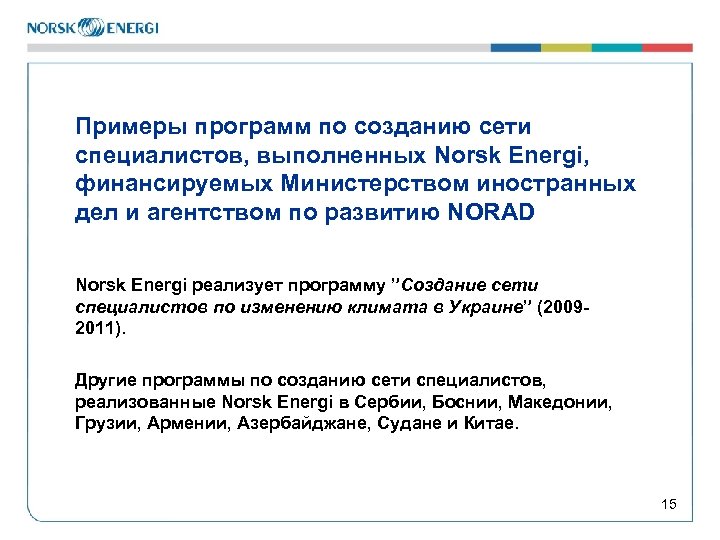 NORSK ENERGI

Примеры программ по созданию сети специалистов, выполненных Norsk Energi, финансируемых Министерством иностранных дел и агентством по развитию NORAD

Norsk Energi реализует программу "Создание сети специалистов по изменению климата в Украине" (2009-2011).

Другие программы по созданию сети специалистов, реализованные Norsk Energi в Сербии, Боснии, Македонии, Грузии, Армении, Азербайджане, Судане и Китае.

15